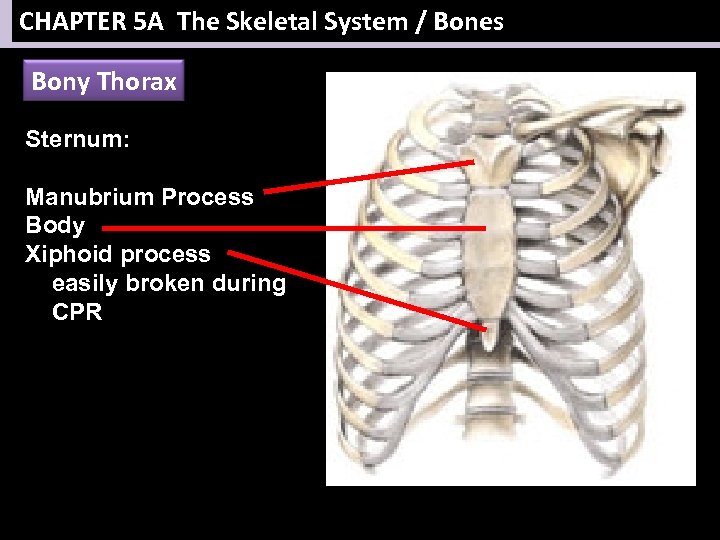 CHAPTER 5A The Skeletal System / Bones

Bony Thorax

Sternum:

Manubrium Process
Body
Xiphoid process
easily broken during CPR